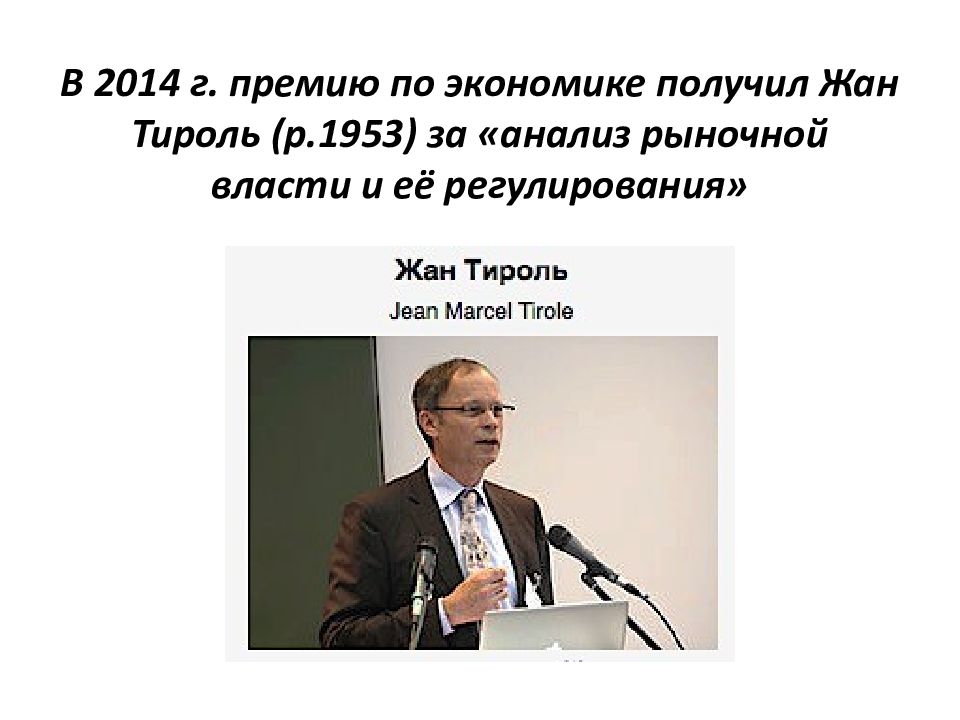 В 2014 г. премию по экономике получил Жан Тироль (р.1953) за «анализ рыночной власти и её регулирования»

Жан Тироль

Jean Marcel Tirole